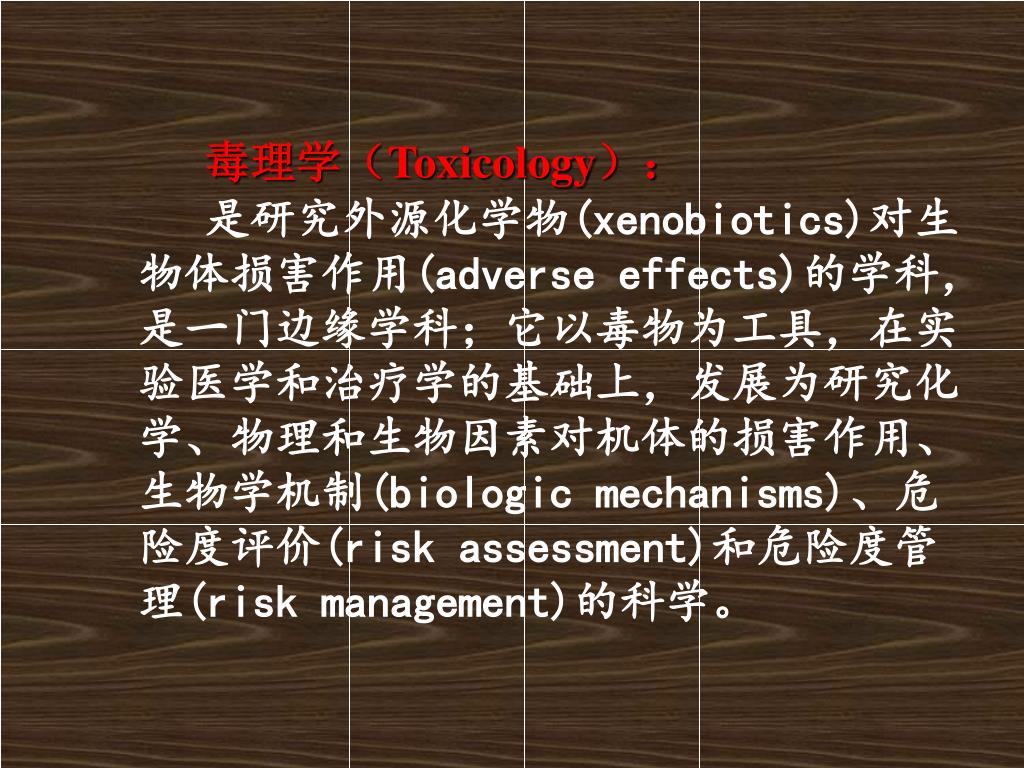 毒理学（Toxicology）：

是研究外源化学物(xenobiotics)对生物体损害作用(adverse effects)的学科，是一门边缘学科；它以毒物为工具，在实验医学和治疗学的基础上，发展为研究化学、物理和生物因素对机体的损害作用、生物学机制(biologic mechanisms)、危险度评价(risk assessment)和危险度管理(risk management)的科学。